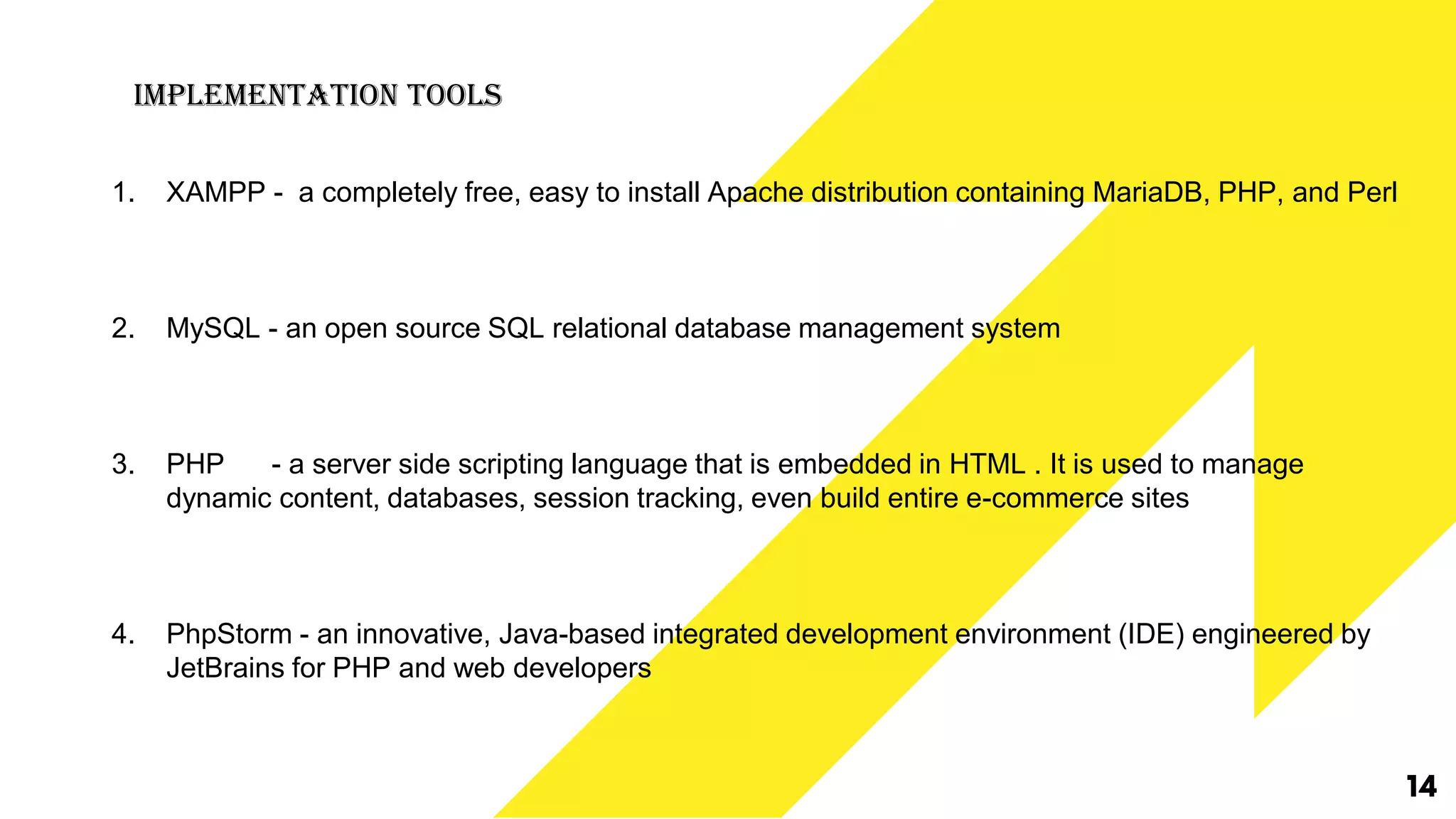 IMPLEMENTATION TOOLS

1. XAMPP - a completely free, easy to install Apache distribution containing MariaDB, PHP, and Perl

2. MySQL - an open source SQL relational database management system

3. PHP - a server side scripting language that is embedded in HTML . It is used to manage dynamic content, databases, session tracking, even build entire e-commerce sites

4. PhpStorm - an innovative, Java-based integrated development environment (IDE) engineered by JetBrains for PHP and web developers

14